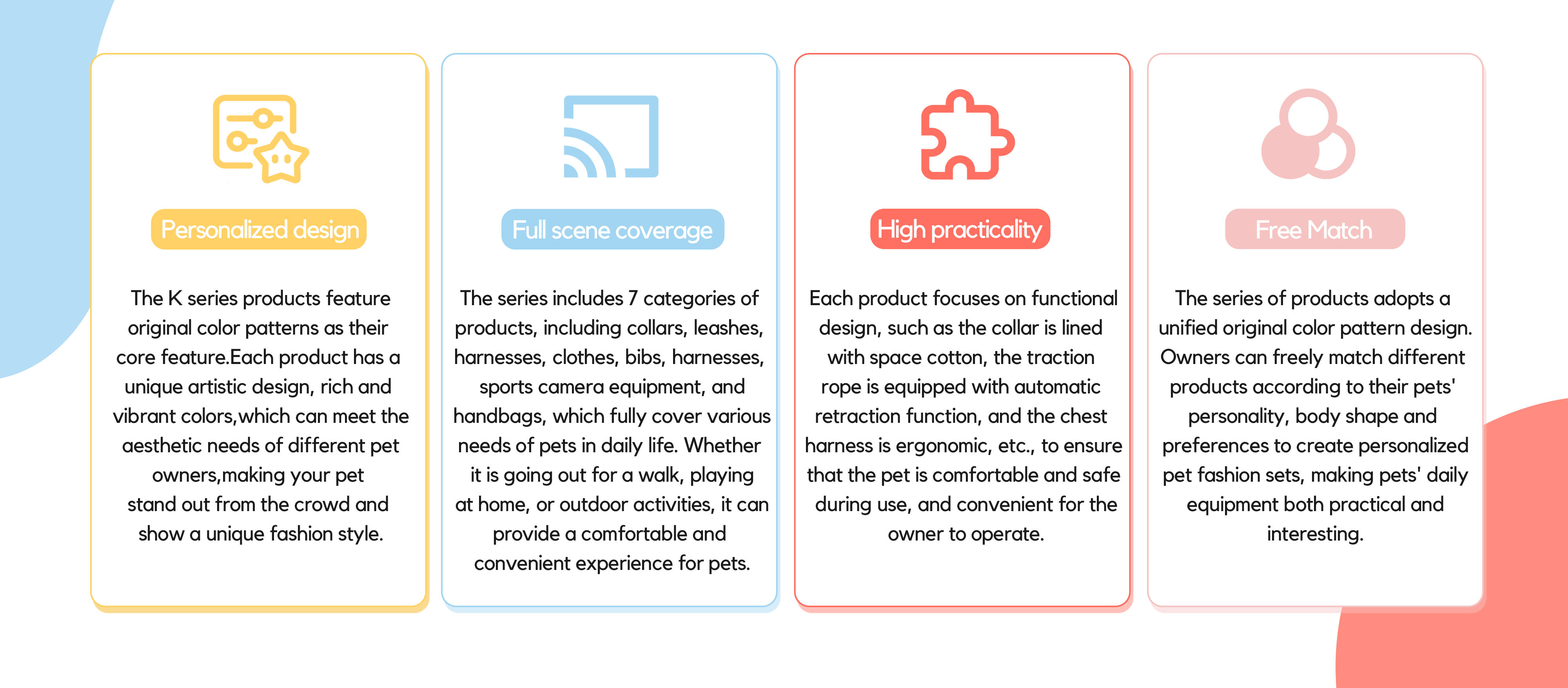 Personalized design

The K series products feature original color patterns as their core feature.Each product has a unique artistic design, rich and vibrant colors,which can meet the aesthetic needs of different pet owners,making your pet stand out from the crowd and show a unique fashion style.

Full scene coverage

The series includes 7 categories of products, including collars, leashes, harnesses, clothes, bibs, harnesses, sports camera equipment, and handbags, which fully cover various needs of pets in daily life. Whether it is going out for a walk, playing at home, or outdoor activities, it can provide a comfortable and convenient experience for pets.

High practicality

Each product focuses on functional design, such as the collar is lined with space cotton, the traction rope is equipped with automatic retraction function, and the chest harness is ergonomic, etc., to ensure that the pet is comfortable and safe during use, and convenient for the owner to operate.

Free Match

The series of products adopts a unified original color pattern design. Owners can freely match different products according to their pets' personality, body shape and preferences to create personalized pet fashion sets, making pets' daily equipment both practical and interesting.